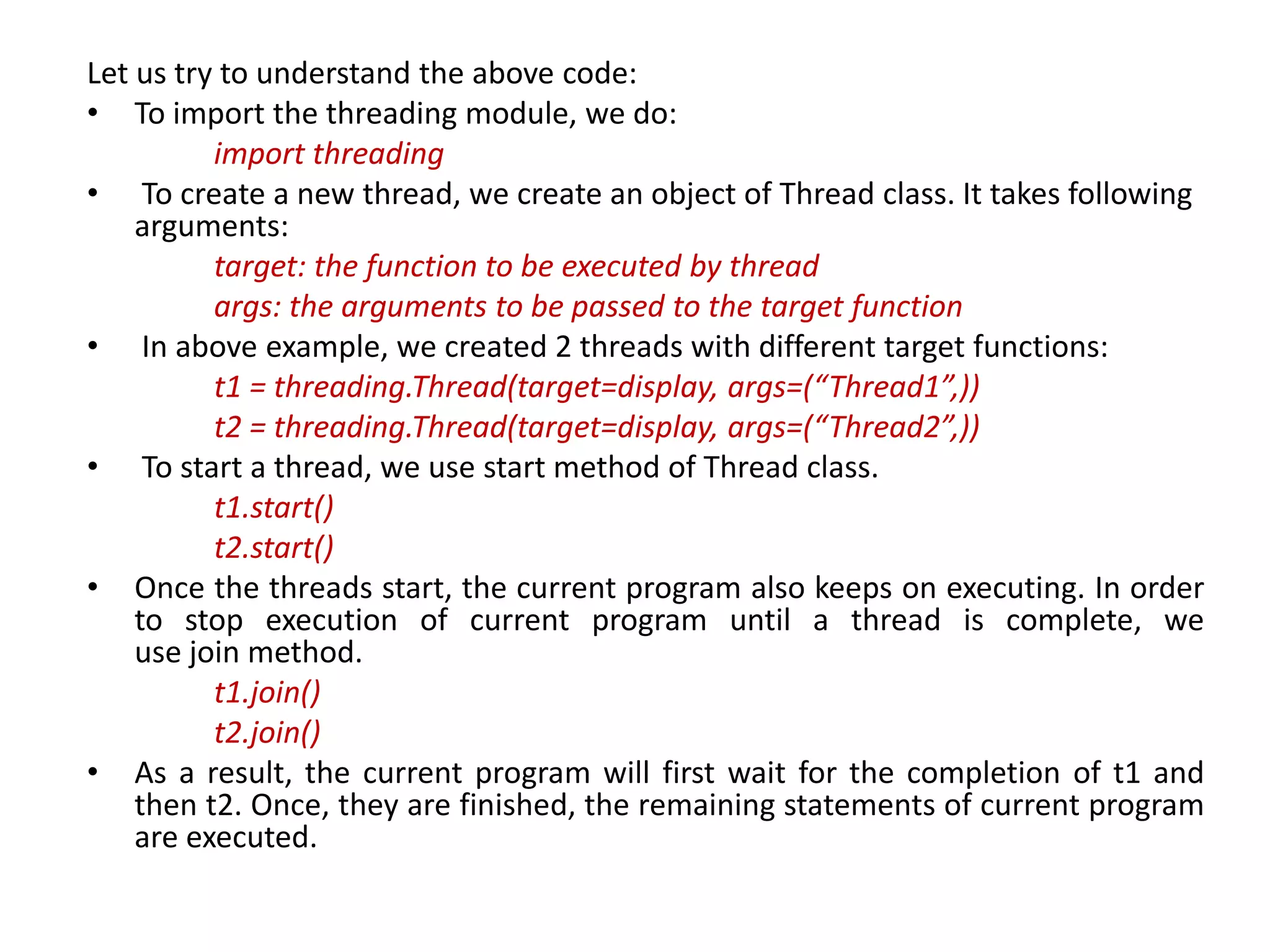 Let us try to understand the above code:

• To import the threading module, we do:

import threading

• To create a new thread, we create an object of Thread class. It takes following arguments:

target: the function to be executed by thread

args: the arguments to be passed to the target function

• In above example, we created 2 threads with different target functions:

t1 = threading.Thread(target=display, args=(“Thread1”,))

t2 = threading.Thread(target=display, args=(“Thread2”,))

• To start a thread, we use start method of Thread class.

t1.start()

t2.start()

• Once the threads start, the current program also keeps on executing. In order to stop execution of current program until a thread is complete, we use join method.

t1.join()

t2.join()

• As a result, the current program will first wait for the completion of t1 and then t2. Once, they are finished, the remaining statements of current program are executed.